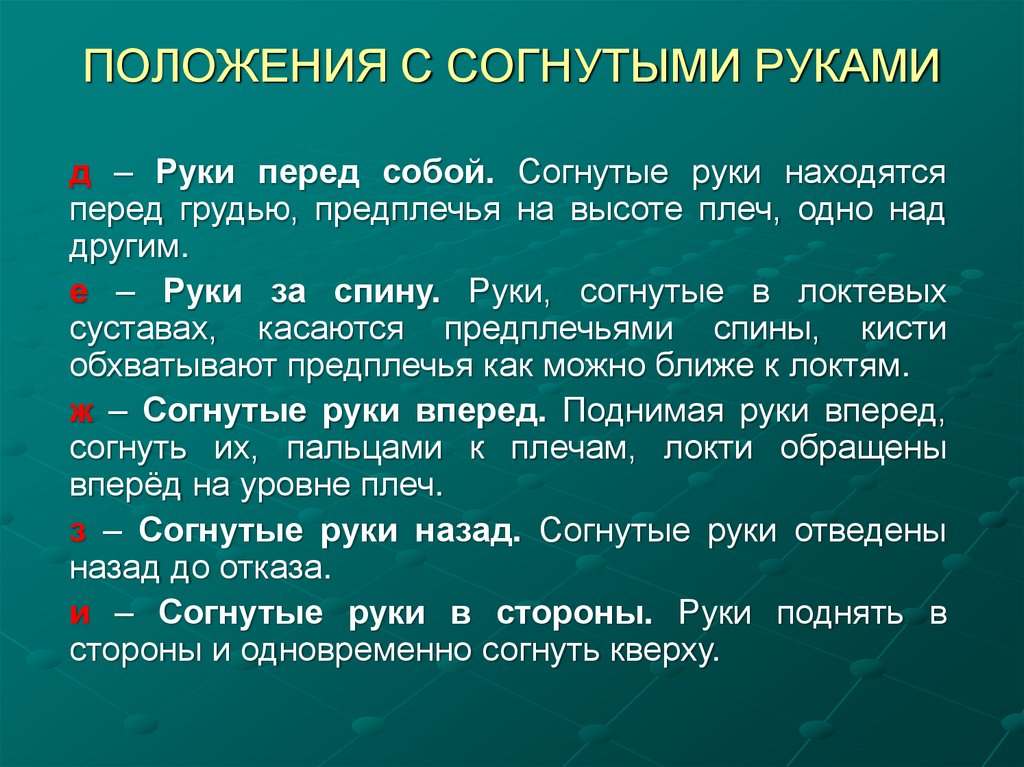 ПОЛОЖЕНИЯ С СОГНУТЫМИ РУКАМИ

д – Руки перед собой. Согнутые руки находятся перед грудью, предплечья на высоте плеч, одно над другим.

е – Руки за спину. Руки, согнутые в локтевых суставах, касаются предплечьями спины, кисти обхватывают предплечья как можно ближе к локтям.

ж – Согнутые руки вперед. Поднимая руки вперед, согнуть их, пальцами к плечам, локти обращены вперёд на уровне плеч.

з – Согнутые руки назад. Согнутые руки отведены назад до отказа.

и – Согнутые руки в стороны. Руки поднять в стороны и одновременно согнуть кверху.